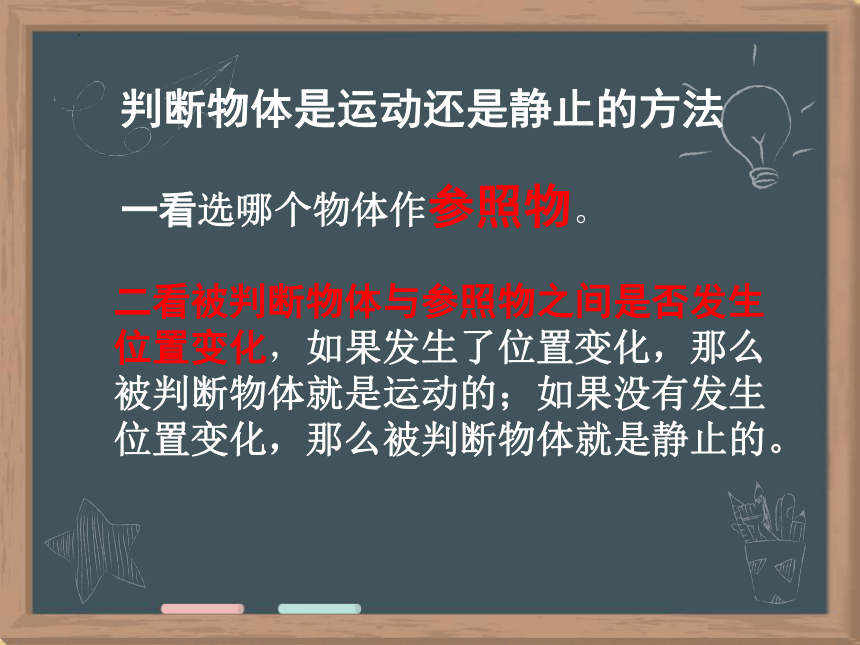 判断物体是运动还是静止的方法

一看选哪个物体作参照物。

二看被判断物体与参照物之间是否发生位置变化，如果发生了位置变化，那么被判断物体就是运动的；如果没有发生位置变化，那么被判断物体就是静止的。